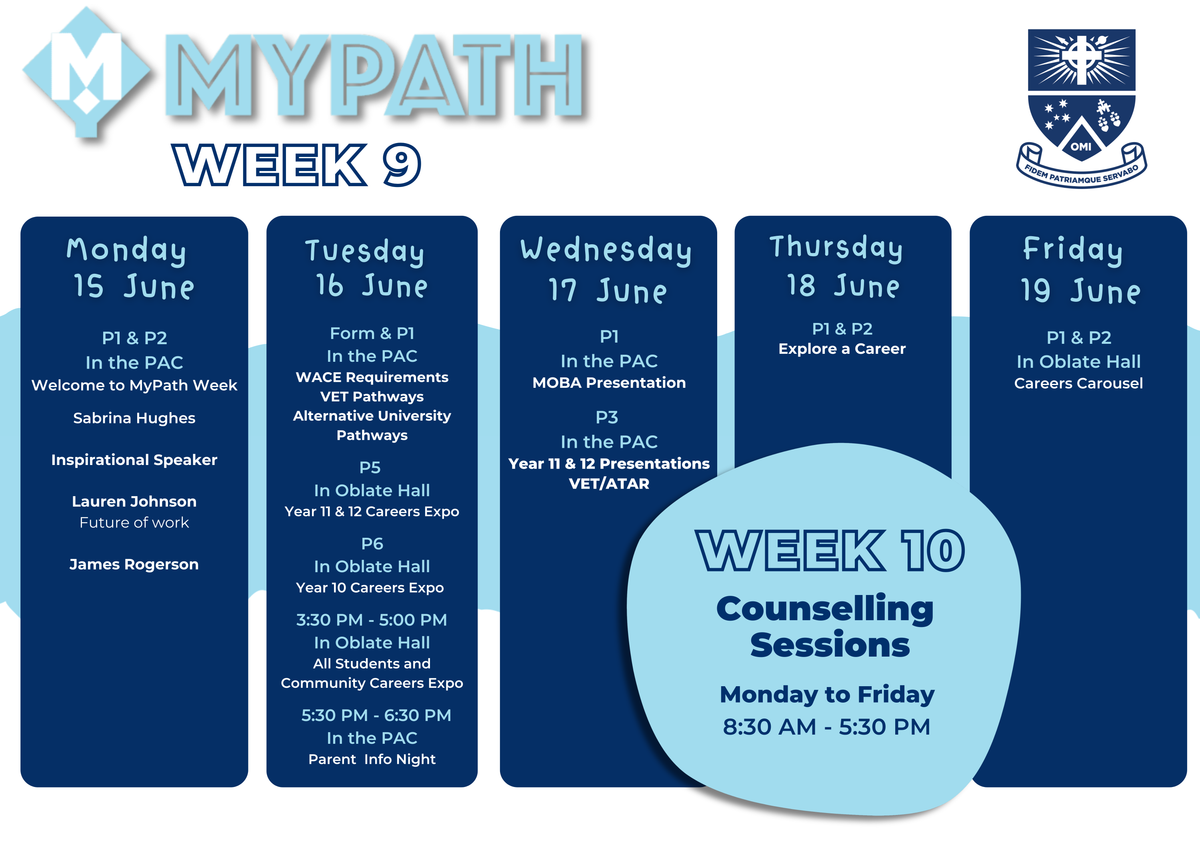 M MYPATH
WEEK 9

OMI
FIDEM PATRIAMQUE SERVABO

Monday
15 June

P1 & P2
In the PAC
Welcome to MyPath Week

Sabrina Hughes

Inspirational Speaker

Lauren Johnson
Future of work

James Rogerson

Tuesday
16 June

Form & P1
In the PAC
WACE Requirements
VET Pathways
Alternative University Pathways

P5
In Oblate Hall
Year 11 & 12 Careers Expo

P6
In Oblate Hall
Year 10 Careers Expo

3:30 PM - 5:00 PM
In Oblate Hall
All Students and Community Careers Expo

5:30 PM - 6:30 PM
In the PAC
Parent Info Night

Wednesday
17 June

P1
In the PAC
MOBA Presentation

P3
In the PAC
Year 11 & 12 Presentations
VET/ATAR

Thursday
18 June

P1 & P2
Explore a Career

Friday
19 June

P1 & P2
In Oblate Hall
Careers Carousel

WEEK 10
Counselling Sessions

Monday to Friday
8:30 AM - 5:30 PM